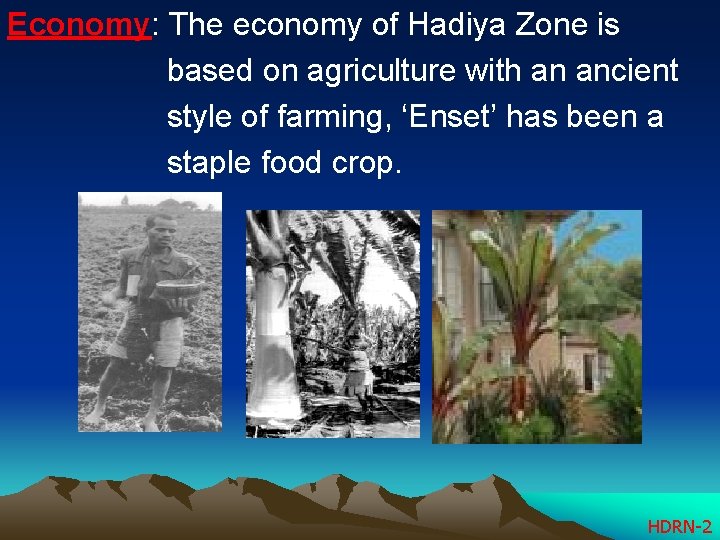 Economy: The economy of Hadiya Zone is based on agriculture with an ancient style of farming, ‘Enset’ has been a staple food crop.

HDRN-2